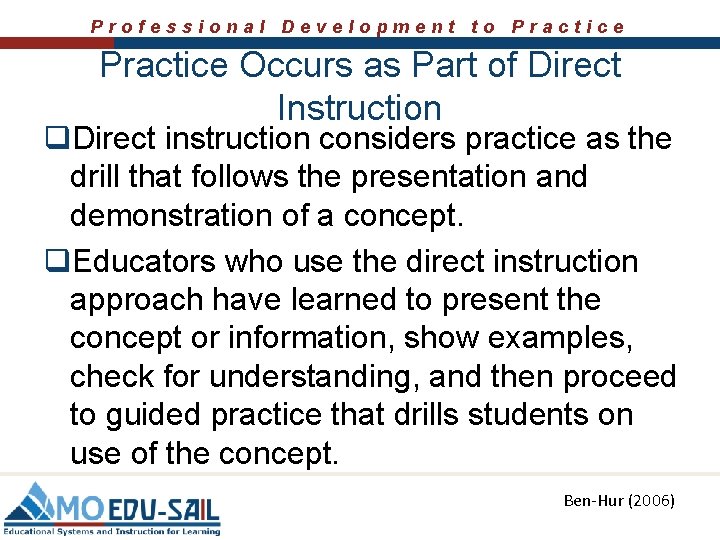 Professional Development to Practice

Practice Occurs as Part of Direct Instruction

❑Direct instruction considers practice as the drill that follows the presentation and demonstration of a concept.

❑Educators who use the direct instruction approach have learned to present the concept or information, show examples, check for understanding, and then proceed to guided practice that drills students on use of the concept.

MO EDU-SAIL
Educational Systems and Instruction for Learning

Ben-Hur (2006)